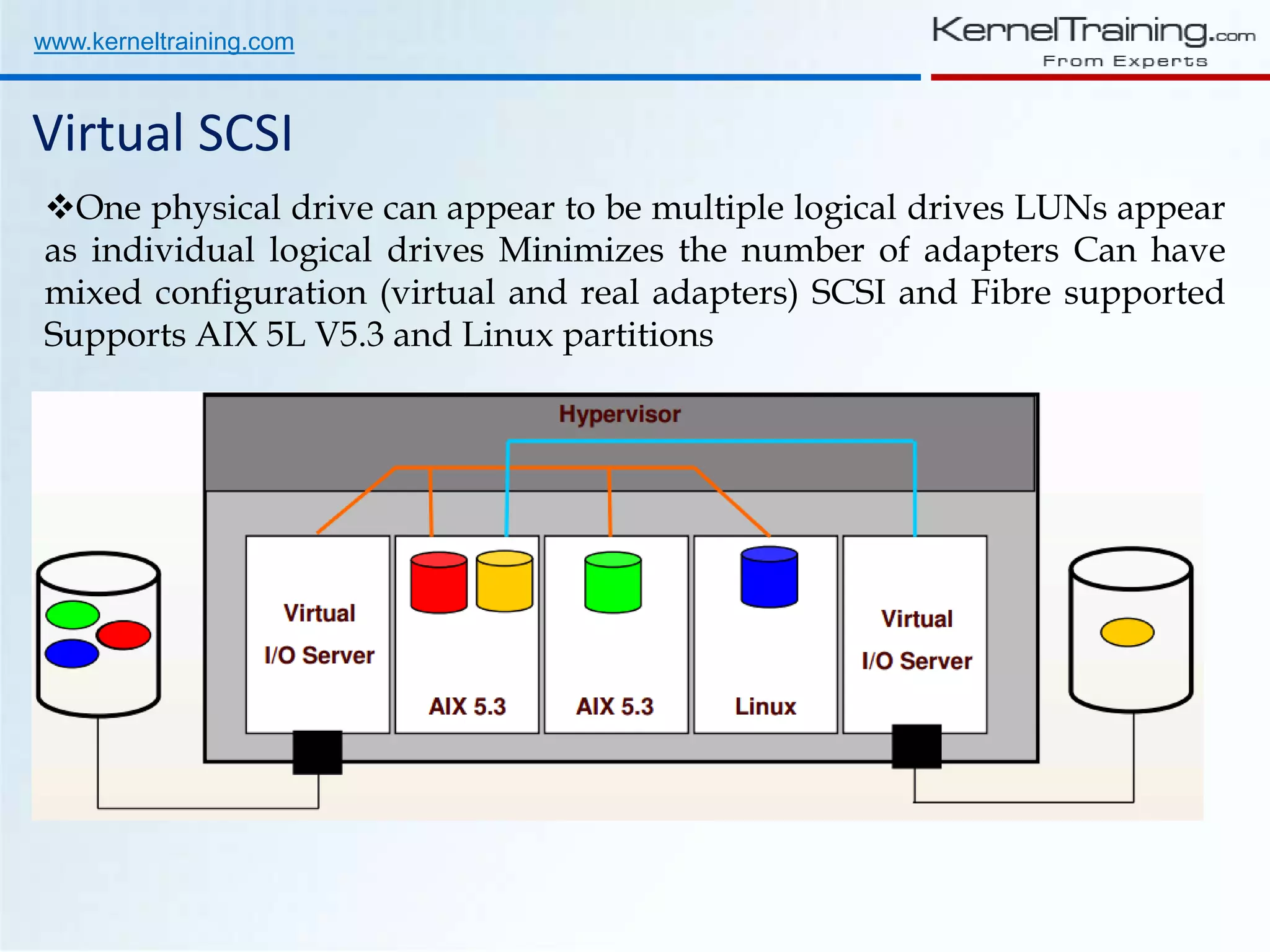 www.kerneltraining.com

KernelTraining.com
From Experts

Virtual SCSI

❖One physical drive can appear to be multiple logical drives LUNs appear as individual logical drives Minimizes the number of adapters Can have mixed configuration (virtual and real adapters) SCSI and Fibre supported Supports AIX 5L V5.3 and Linux partitions

Hypervisor

Virtual I/O Server

AIX 5.3

AIX 5.3

Linux

Virtual I/O Server